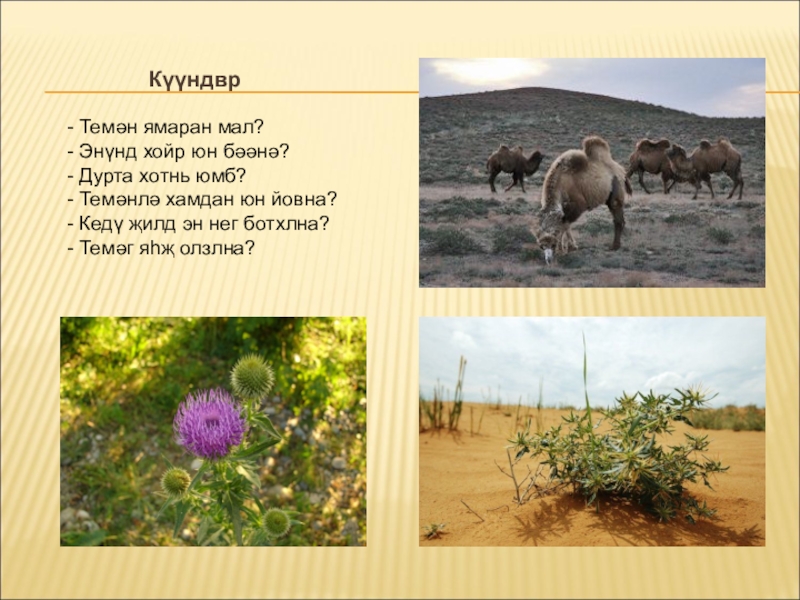 Күүндвр

- Темән ямаран мал?
- Энүнд хойр юн бәәнә?
- Дурта хотнь юмб?
- Темәнлә хамдан юн йовна?
- Кедү җилд эн нег ботхлна?
- Темәг яһҗ олзлна?